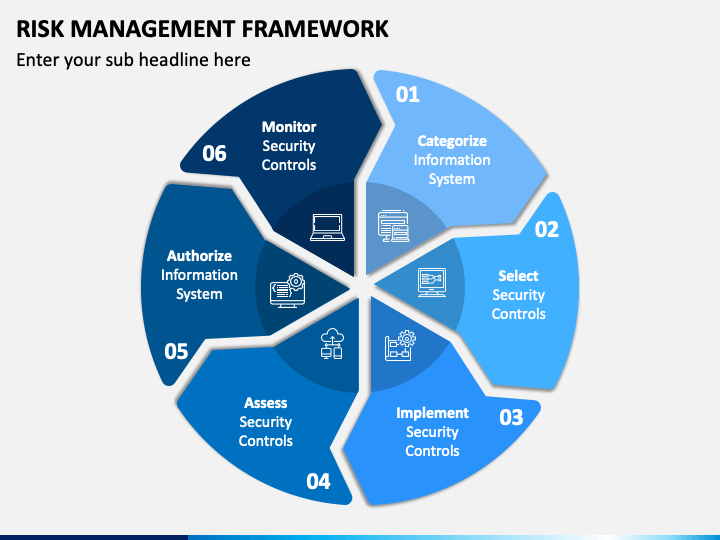 RISK MANAGEMENT FRAMEWORK

Enter your sub headline here

01
Categorize Information System

02
Select Security Controls

03
Implement Security Controls

04
Assess Security Controls

05
Authorize Information System

06
Monitor Security Controls